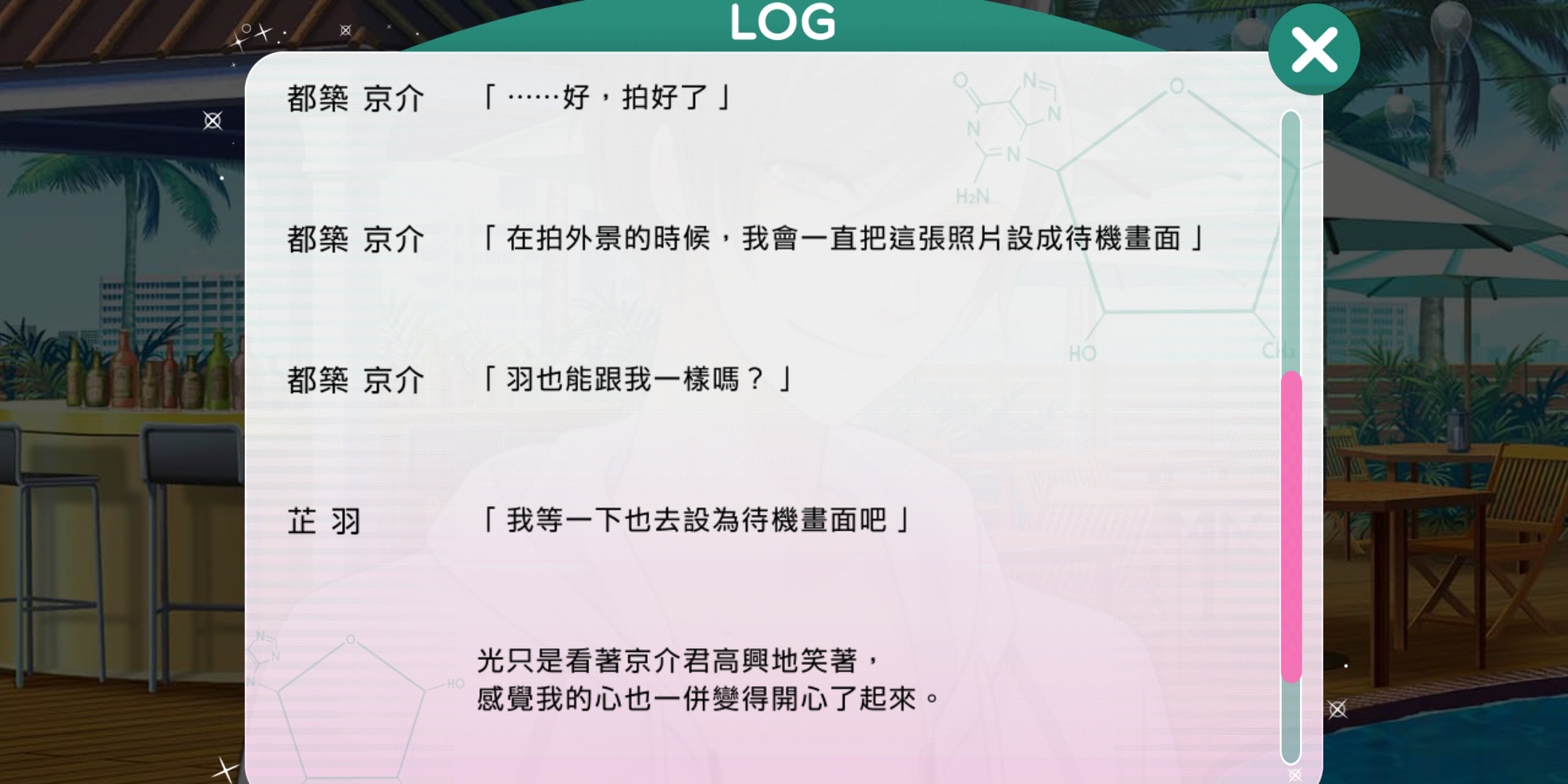 LOG

都築 京介 「……好，拍好了」

都築 京介 「在拍外景的時候，我會一直把這張照片設成待機畫面」

都築 京介 「羽也能跟我一樣嗎？」

芷 羽 「我等一下也去設為待機畫面吧」

光只是看著京介君高興地笑著，
感覺我的心也一併變得開心了起來。